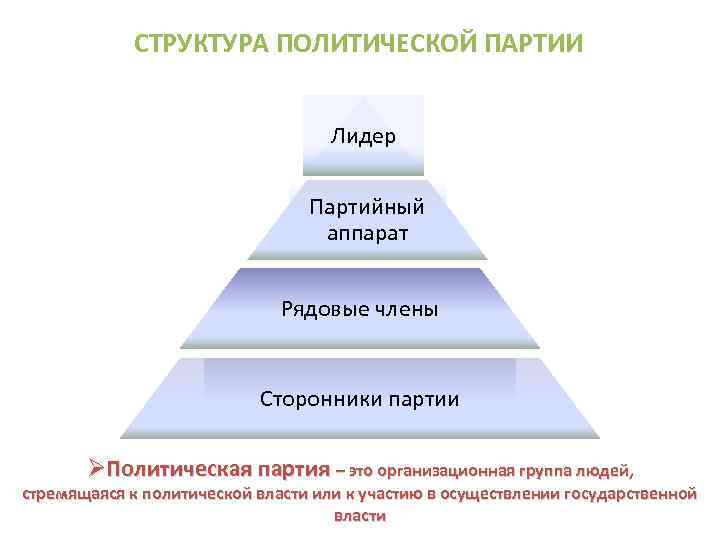 СТРУКТУРА ПОЛИТИЧЕСКОЙ ПАРТИИ

Лидер

Партийный аппарат

Рядовые члены

Сторонники партии

➢Политическая партия – это организационная группа людей, стремящаяся к политической власти или к участию в осуществлении государственной власти